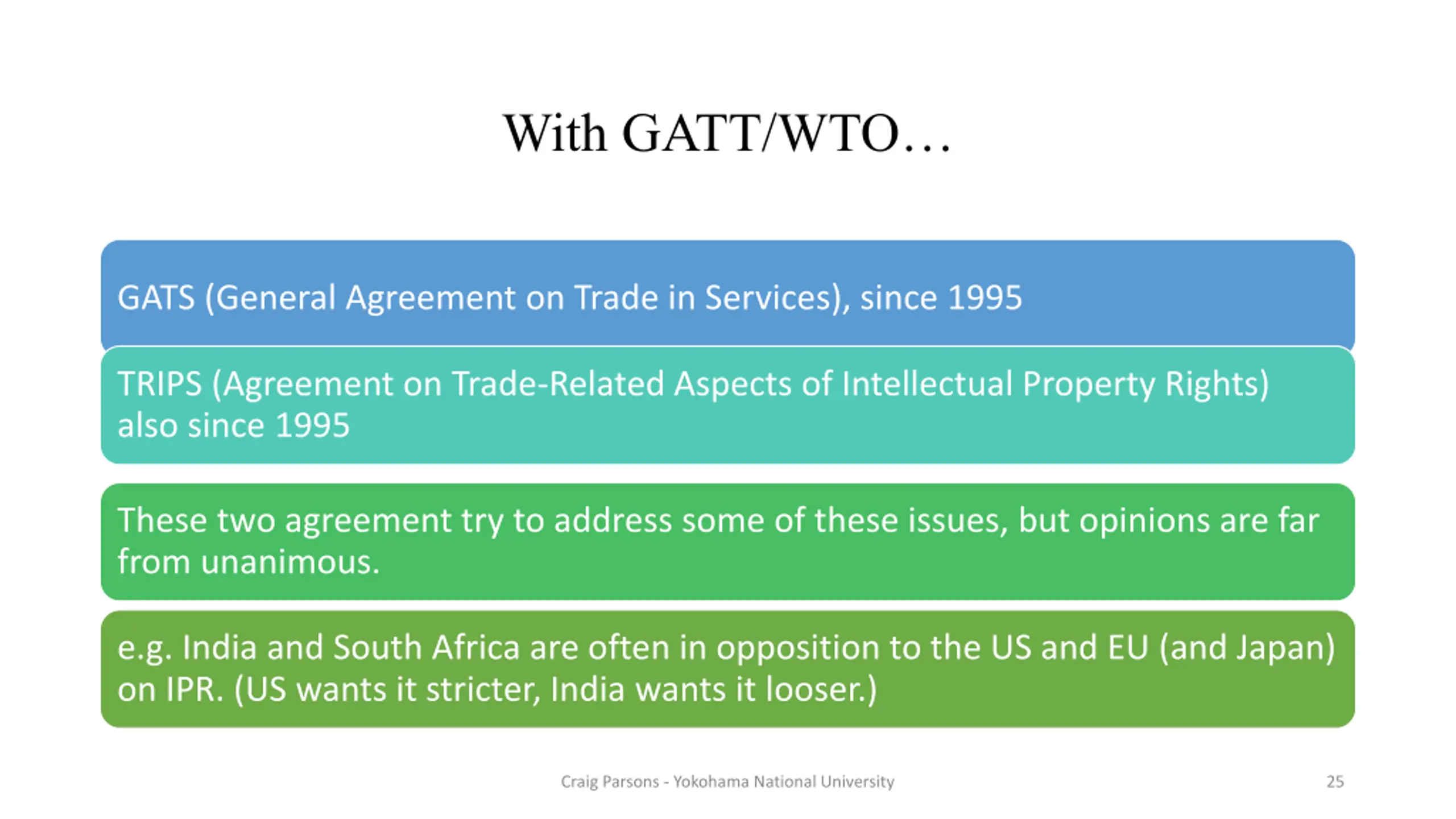 With GATT/WTO…

GATS (General Agreement on Trade in Services), since 1995

TRIPS (Agreement on Trade-Related Aspects of Intellectual Property Rights) also since 1995

These two agreement try to address some of these issues, but opinions are far from unanimous.

e.g. India and South Africa are often in opposition to the US and EU (and Japan) on IPR. (US wants it stricter, India wants it looser.)

Craig Parsons - Yokohama National University

25